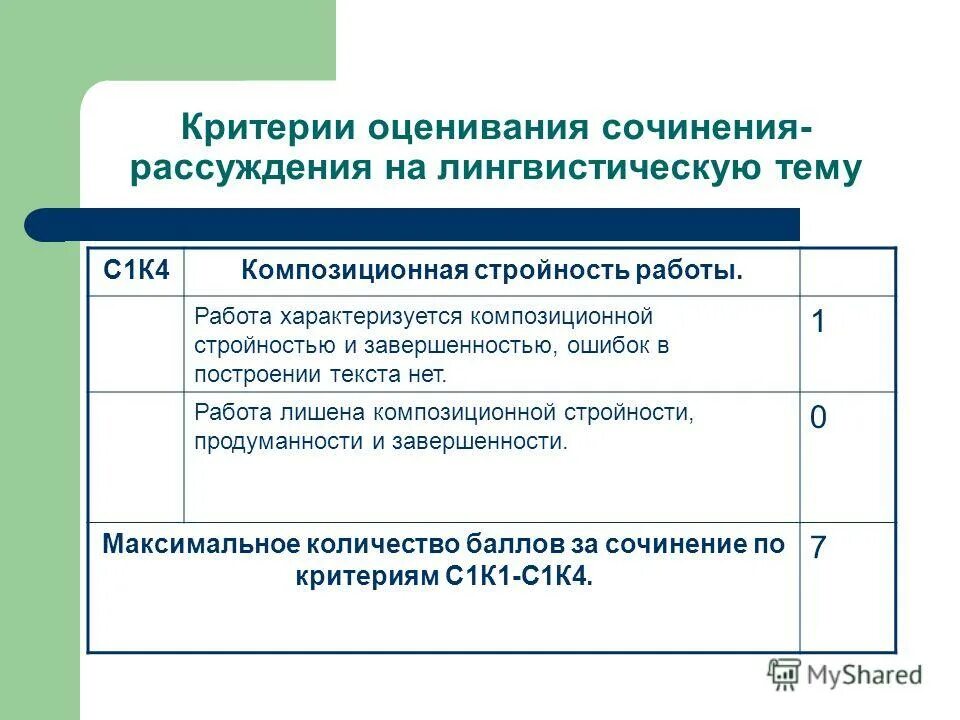 Критерии оценивания сочинения-рассуждения на лингвистическую тему

| С1К4 | Композиционная стройность работы. | |
|---|---|---|
| | Работа характеризуется композиционной стройностью и завершенностью, ошибок в построении текста нет. | 1 |
| | Работа лишена композиционной стройности, продуманности и завершенности. | 0 |
| Максимальное количество баллов за сочинение по критериям С1К1-С1К4. | | 7 |

MyShared